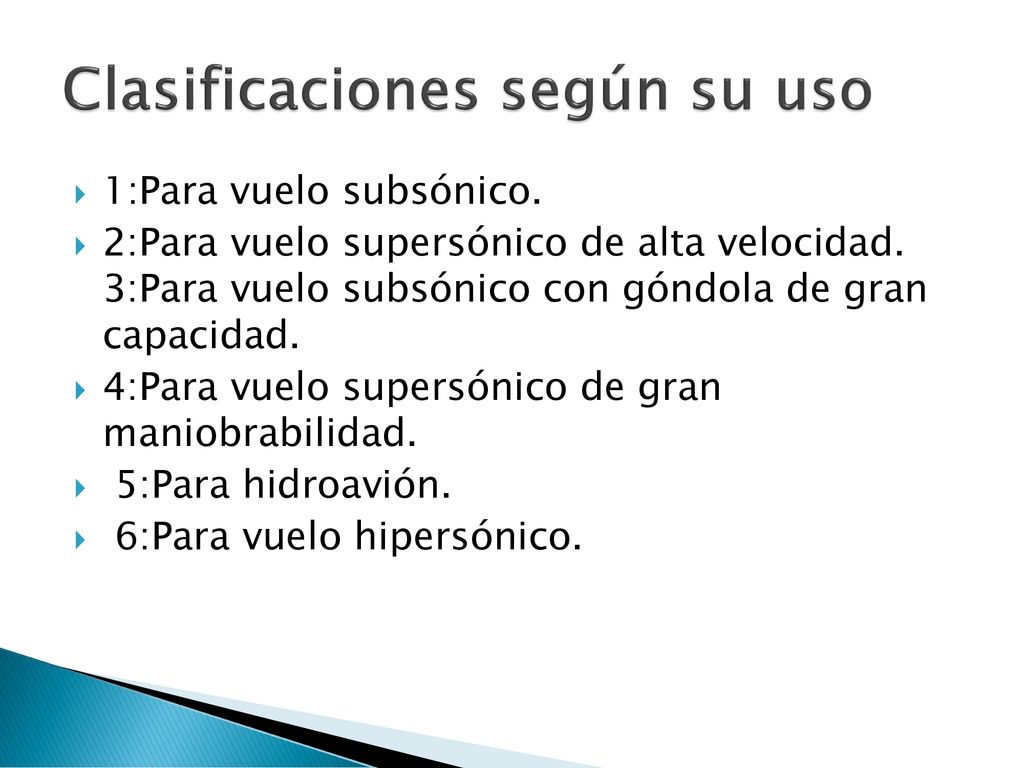 Clasificaciones según su uso

1:Para vuelo subsónico.

2:Para vuelo supersónico de alta velocidad. 3:Para vuelo subsónico con góndola de gran capacidad.

4:Para vuelo supersónico de gran maniobrabilidad.

5:Para hidroavión.

6:Para vuelo hipersónico.